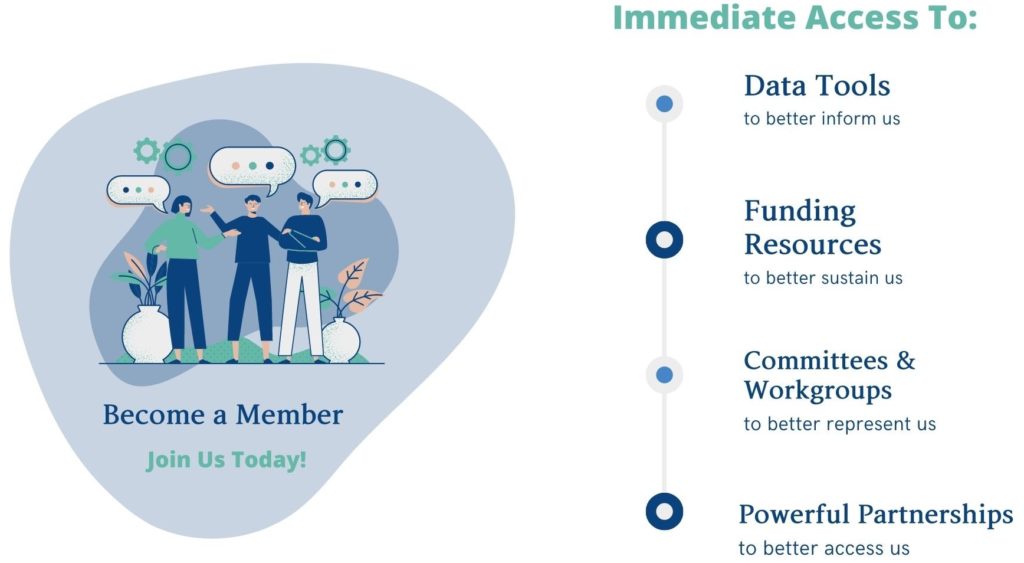 Become a Member

Join Us Today!

Immediate Access To:

Data Tools
to better inform us

Funding Resources
to better sustain us

Committees & Workgroups
to better represent us

Powerful Partnerships
to better access us